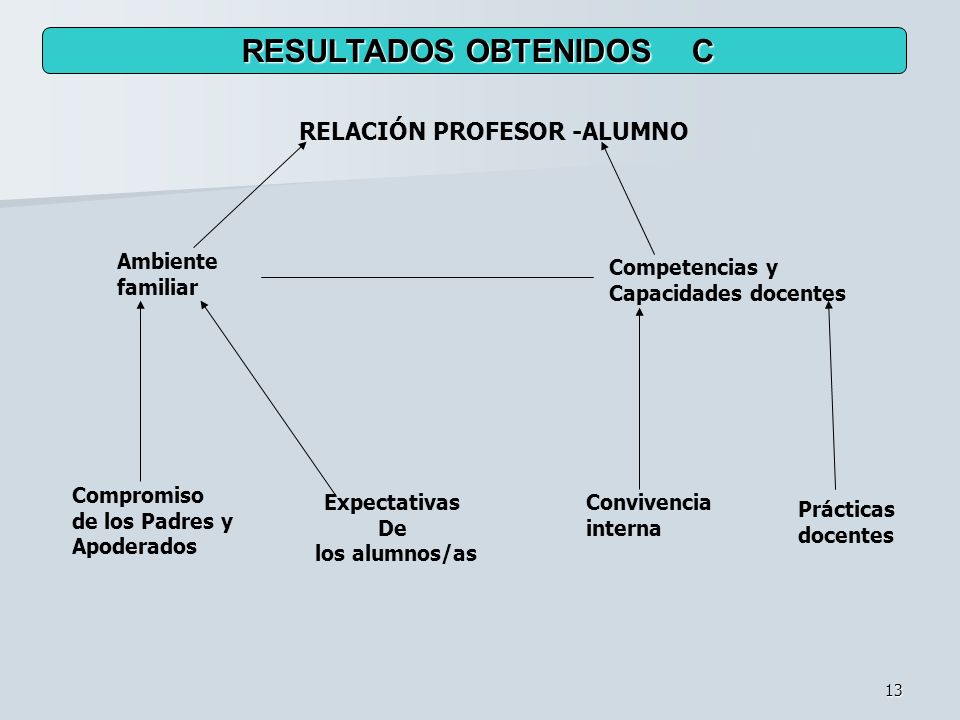 RESULTADOS OBTENIDOS C

RELACIÓN PROFESOR -ALUMNO

Ambiente familiar

Competencias y Capacidades docentes

Compromiso de los Padres y Apoderados

Expectativas De los alumnos/as

Convivencia interna

Prácticas docentes

13